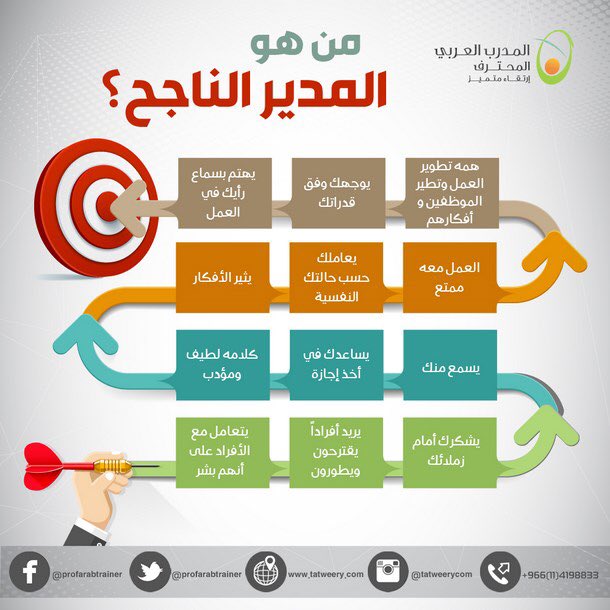 المدرب العربي المحترف
إرتقاء متميز

من هو
المدير الناجح؟

همه تطوير العمل وتطير الموظفين و أفكارهم

يوجهك وفق قدراتك

يهتم بسماع رأيك في العمل

العمل معه ممتع

يعاملك حسب حالتك النفسية

يثير الأفكار

يسمع منك

يساعدك في أخذ إجازة

كلامه لطيف ومؤدب

يشكرك أمام زملائك

يريد أفراداً يقترحون ويطورون

يتعامل مع الأفراد على أنهم بشر

@profarabtrainer
@profarabtrainer
www.tatweery.com
@tatweerycom
+966(11)4198833